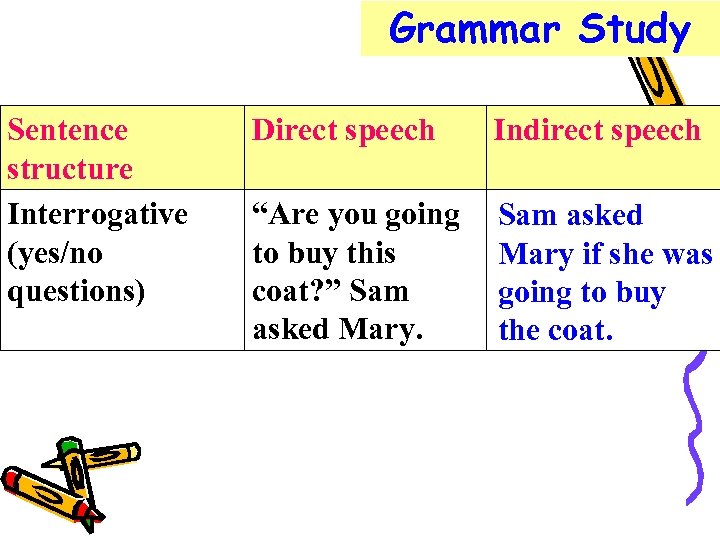 Grammar Study

| Sentence structure | Direct speech | Indirect speech |
|---|---|---|
| Interrogative (yes/no questions) | “Are you going to buy this coat?” Sam asked Mary. | Sam asked Mary if she was going to buy the coat. |